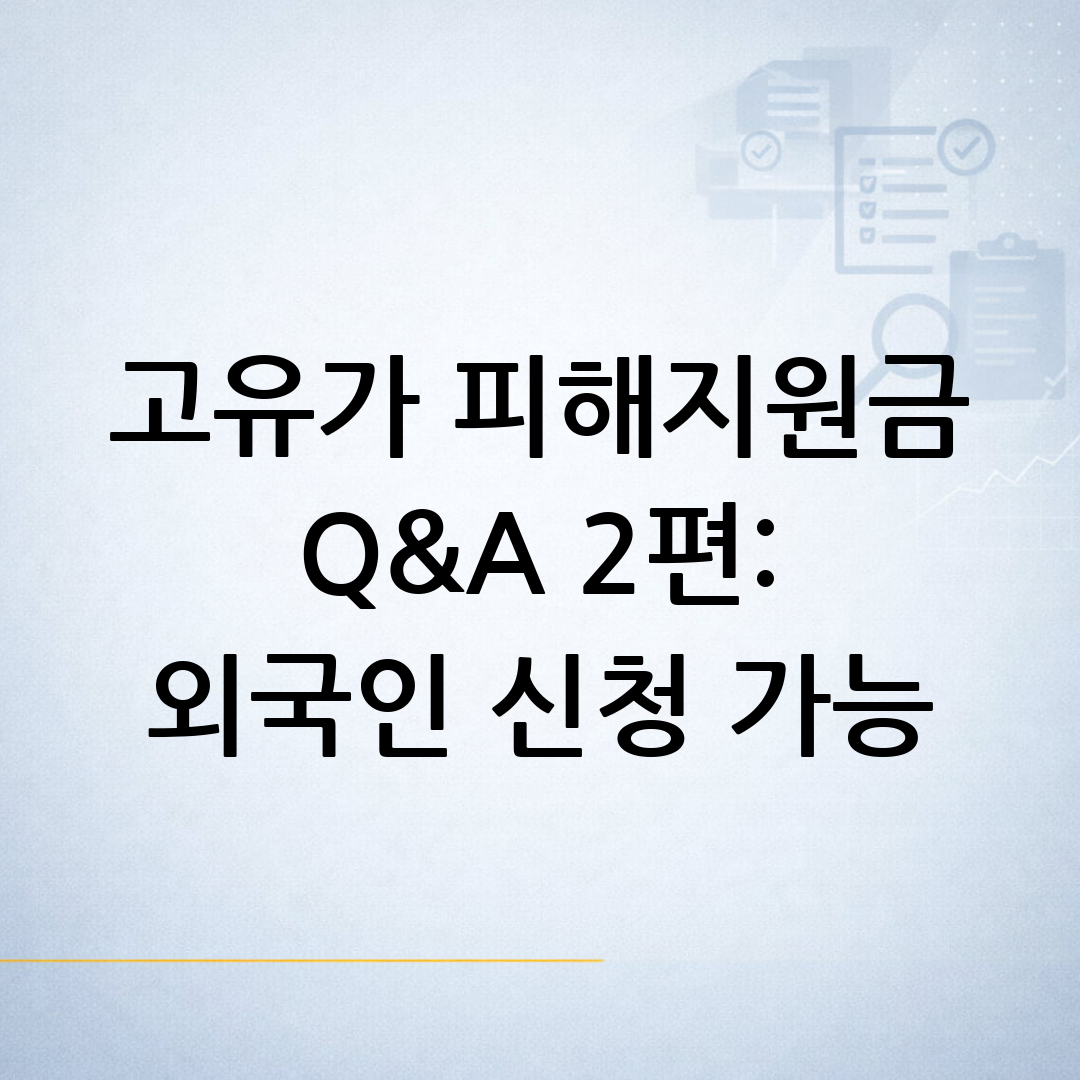 고유가 피해지원금
Q&A 2편:
외국인 신청 가능